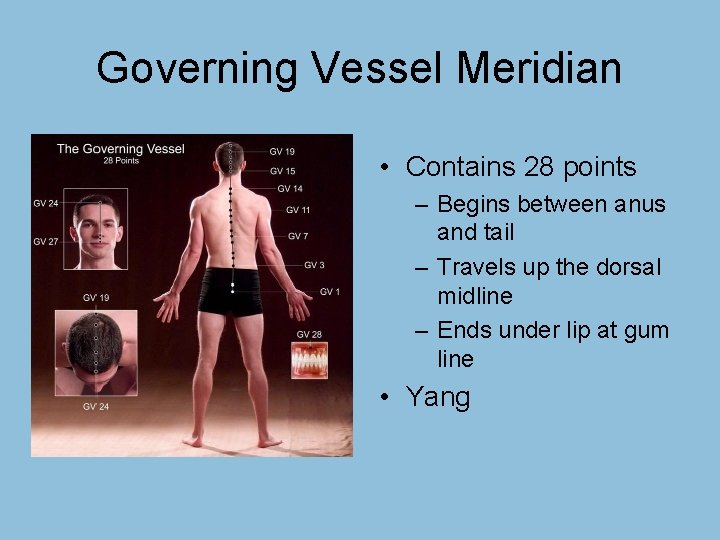 Governing Vessel Meridian

The Governing Vessel
28 Points

GV 19
GV 15
GV 14
GV 11
GV 7
GV 3
GV 1
GV 24
GV 27
GV 19
GV 24
GV 28

• Contains 28 points
– Begins between anus and tail
– Travels up the dorsal midline
– Ends under lip at gum line
• Yang